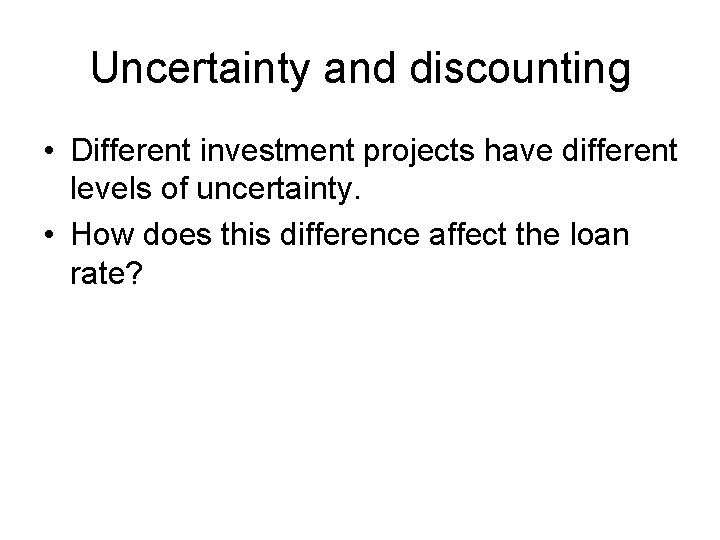 Uncertainty and discounting

• Different investment projects have different levels of uncertainty.
• How does this difference affect the loan rate?